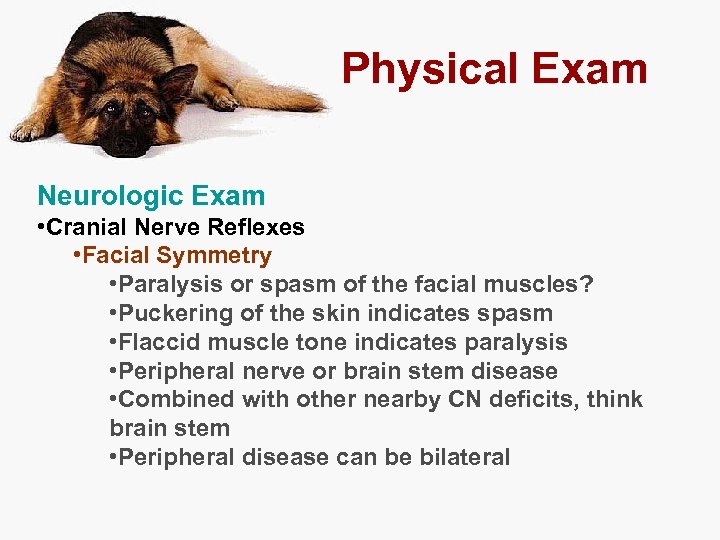 Physical Exam

Neurologic Exam
•Cranial Nerve Reflexes
•Facial Symmetry
•Paralysis or spasm of the facial muscles?
•Puckering of the skin indicates spasm
•Flaccid muscle tone indicates paralysis
•Peripheral nerve or brain stem disease
•Combined with other nearby CN deficits, think brain stem
•Peripheral disease can be bilateral